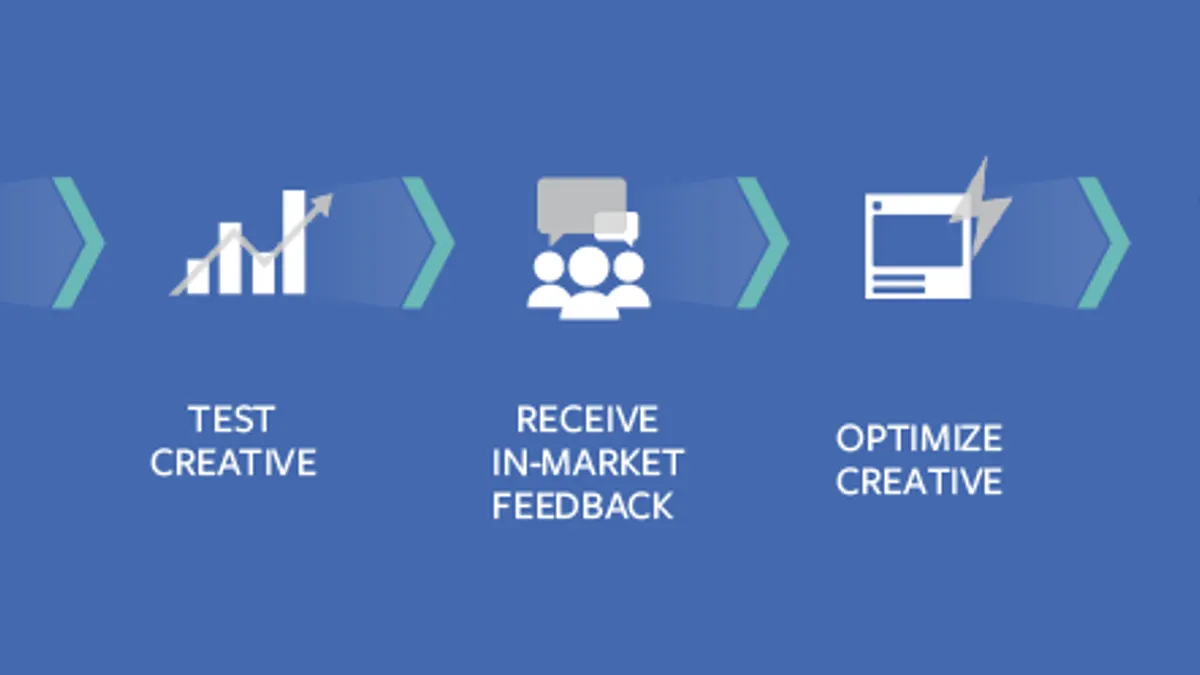 TEST
CREATIVE

RECEIVE
IN-MARKET
FEEDBACK

OPTIMIZE
CREATIVE